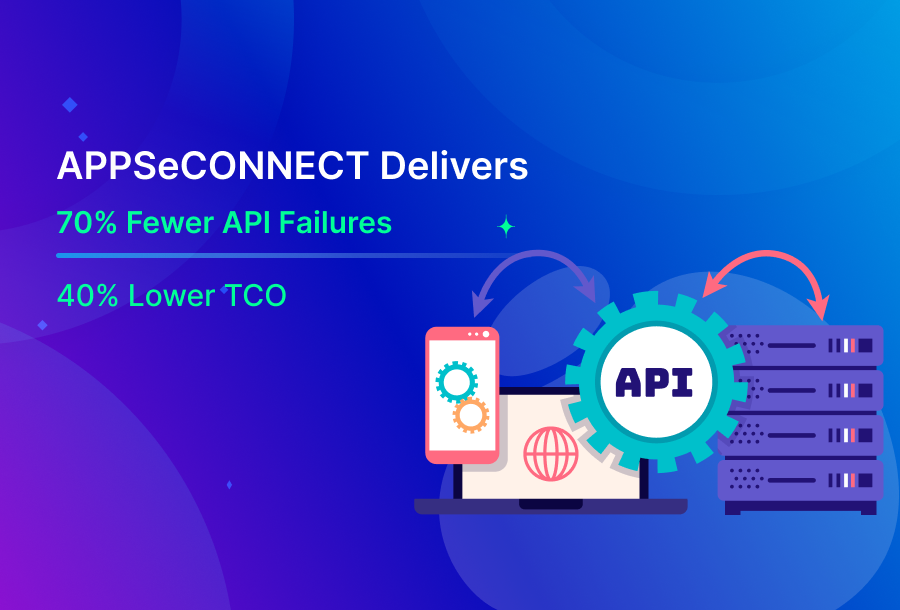 APPSeCONNECT Delivers

70% Fewer API Failures

40% Lower TCO

API